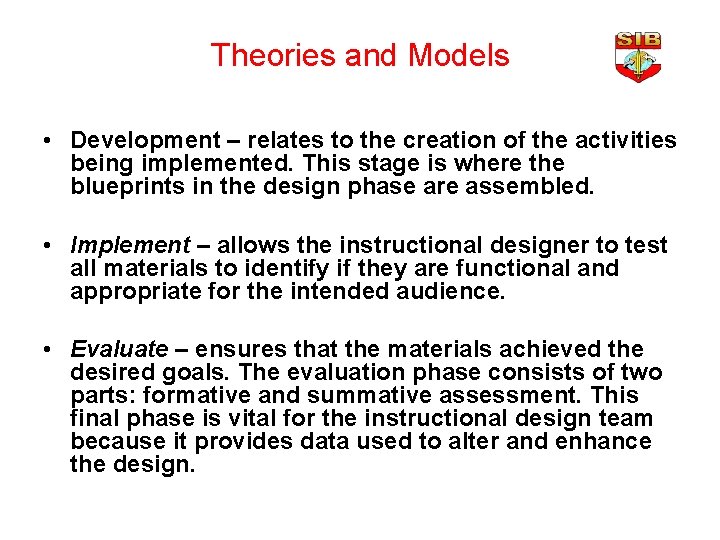 Theories and Models

SIB

• Development – relates to the creation of the activities being implemented. This stage is where the blueprints in the design phase are assembled.

• Implement – allows the instructional designer to test all materials to identify if they are functional and appropriate for the intended audience.

• Evaluate – ensures that the materials achieved the desired goals. The evaluation phase consists of two parts: formative and summative assessment. This final phase is vital for the instructional design team because it provides data used to alter and enhance the design.